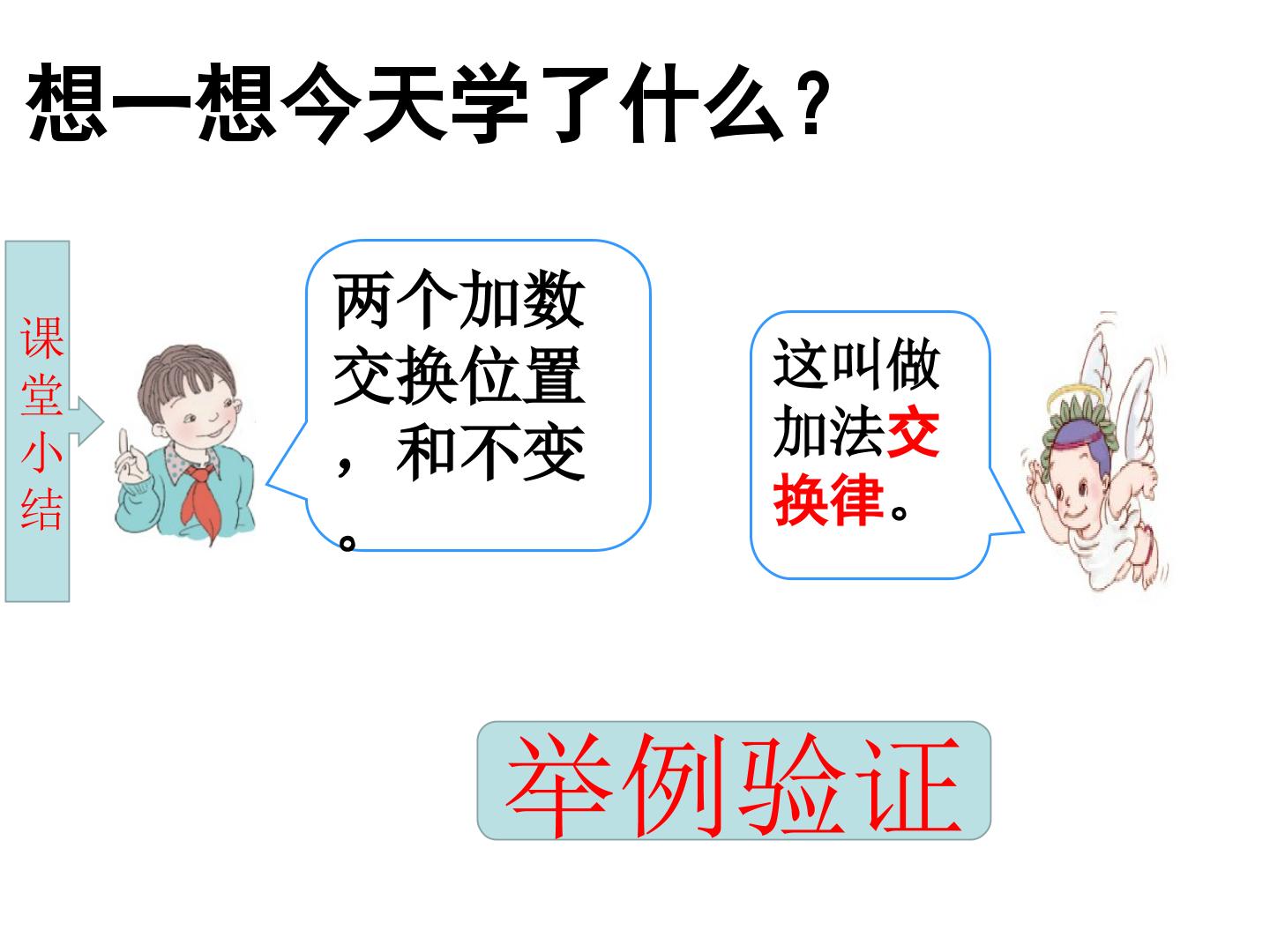 想一想今天学了什么？

课堂小结

两个加数交换位置，和不变。

这叫做加法交换律。

举例验证